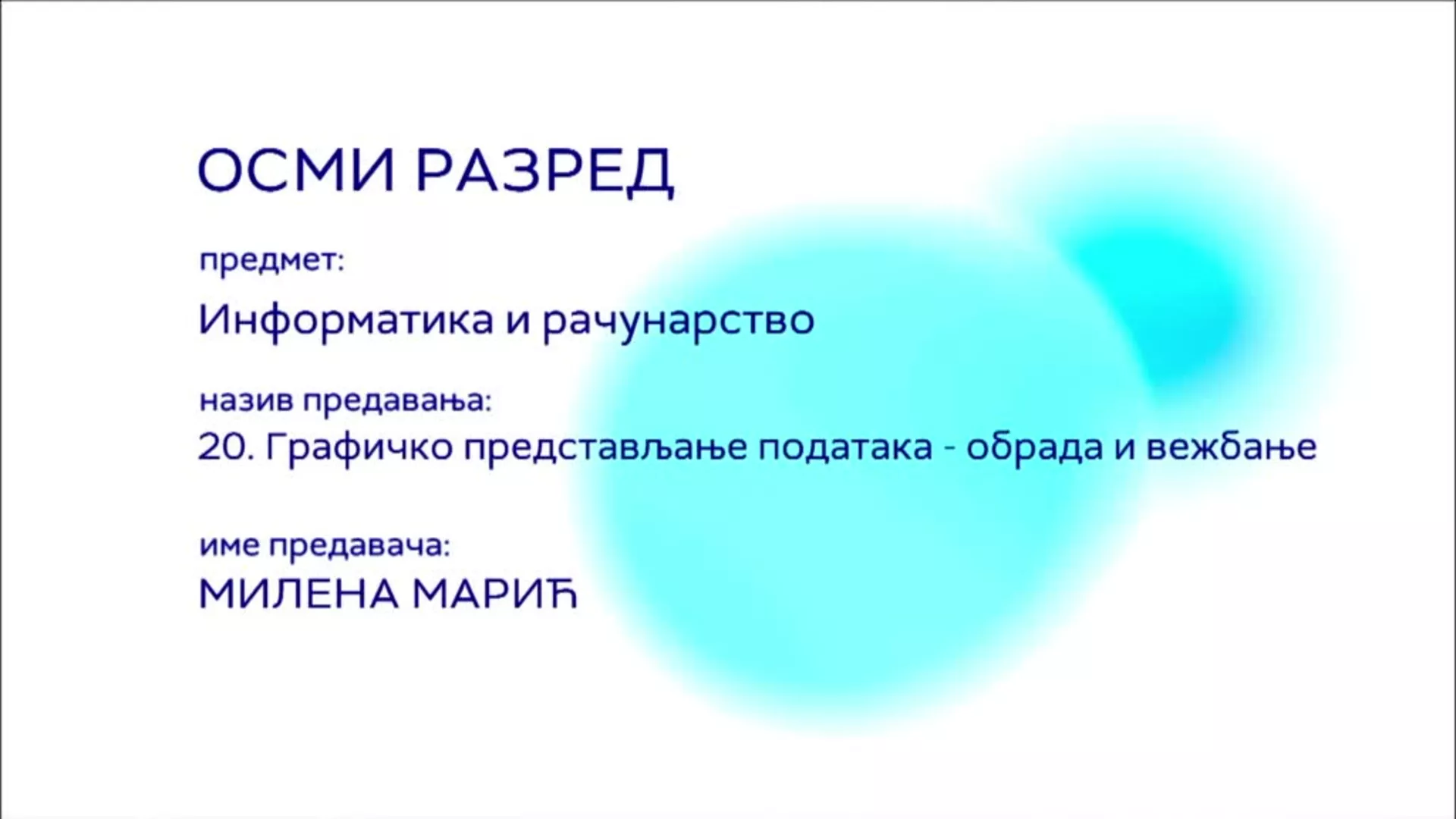 ОСМИ РАЗРЕД

предмет:

Информатика и рачунарство

назив предавања:
20. Графичко представљање података - обрада и вежбање

име предавача:
МИЛЕНА МАРИЋ